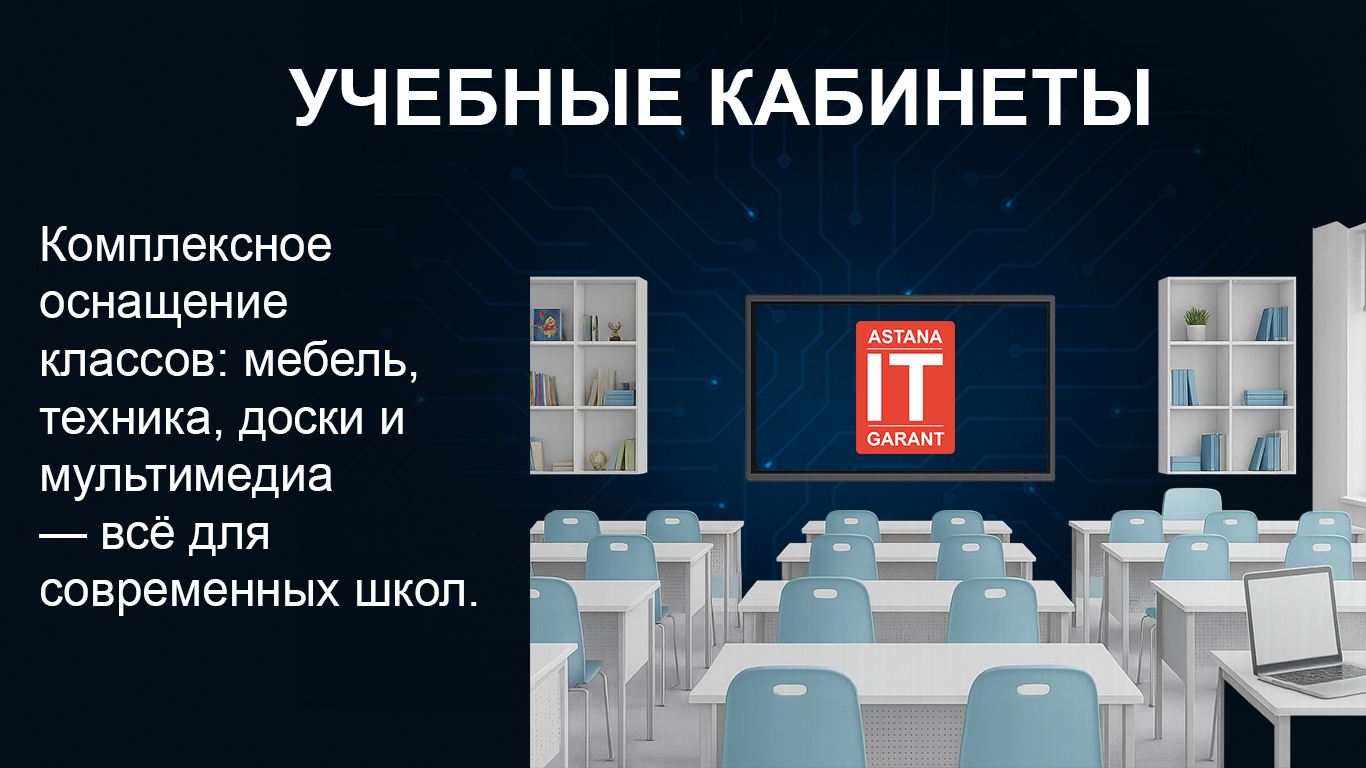 УЧЕБНЫЕ КАБИНЕТЫ

Комплексное оснащение классов: мебель, техника, доски и мультимедиа — всё для современных школ.

ASTANA
IT
GARANT